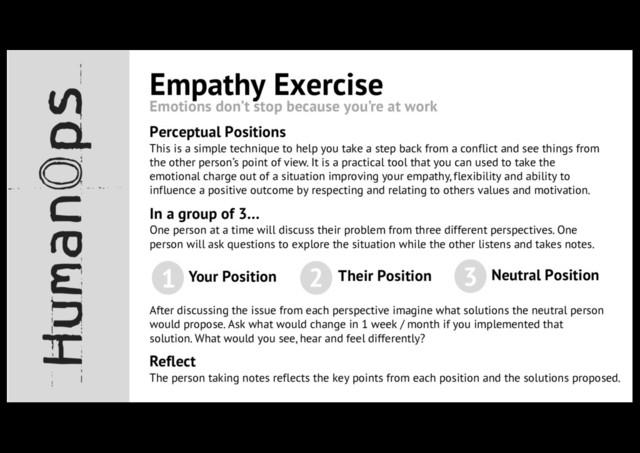 HumanOps

Empathy Exercise
Emotions don't stop because you're at work

Perceptual Positions
This is a simple technique to help you take a step back from a conflict and see things from the other person's point of view. It is a practical tool that you can used to take the emotional charge out of a situation improving your empathy, flexibility and ability to influence a positive outcome by respecting and relating to others values and motivation.

In a group of 3...
One person at a time will discuss their problem from three different perspectives. One person will ask questions to explore the situation while the other listens and takes notes.

1 Your Position
2 Their Position
3 Neutral Position

After discussing the issue from each perspective imagine what solutions the neutral person would propose. Ask what would change in 1 week / month if you implemented that solution. What would you see, hear and feel differently?

Reflect
The person taking notes reflects the key points from each position and the solutions proposed.